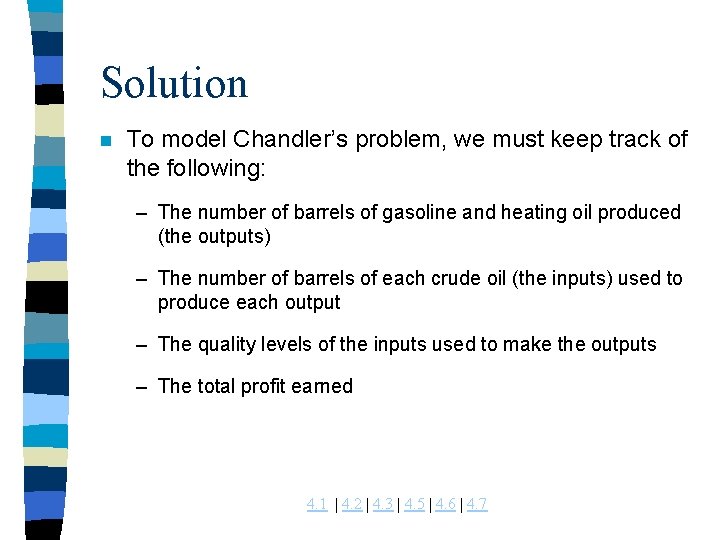 Solution

To model Chandler's problem, we must keep track of the following:

– The number of barrels of gasoline and heating oil produced (the outputs)

– The number of barrels of each crude oil (the inputs) used to produce each output

– The quality levels of the inputs used to make the outputs

– The total profit earned

4.1 | 4.2 | 4.3 | 4.5 | 4.6 | 4.7